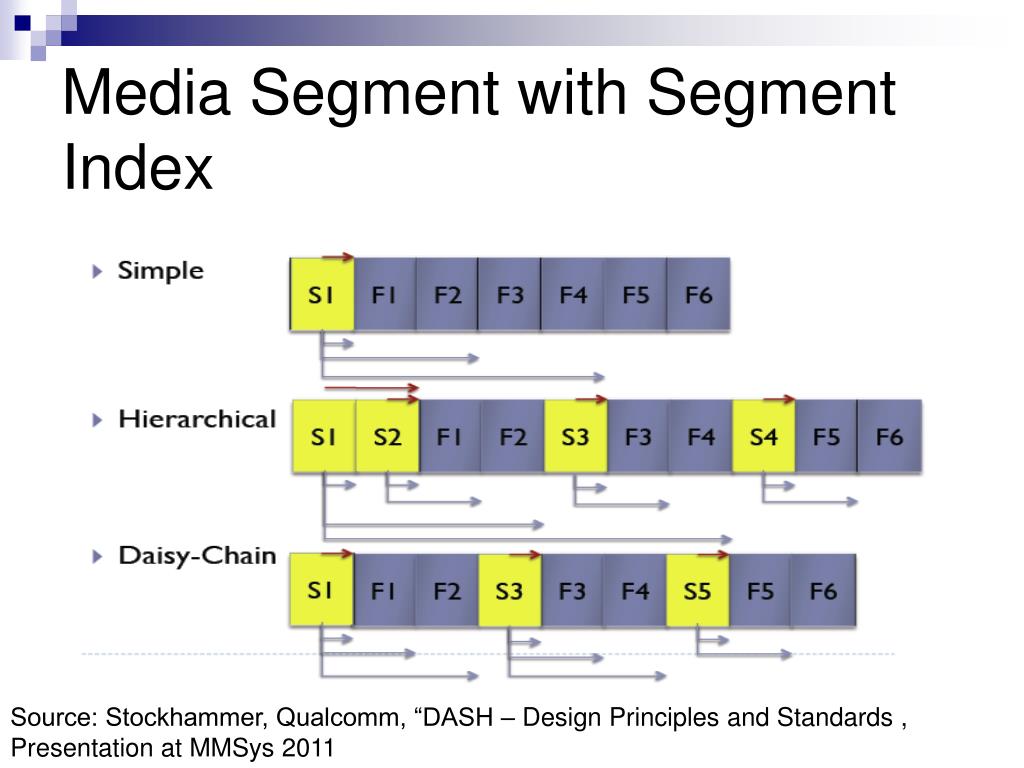 Media Segment with Segment Index

Simple

S1 F1 F2 F3 F4 F5 F6

Hierarchical

S1 S2 F1 F2 S3 F3 F4 S4 F5 F6

Daisy-Chain

S1 F1 F2 S3 F3 F4 S5 F5 F6

Source: Stockhammer, Qualcomm, “DASH – Design Principles and Standards , Presentation at MMSys 2011